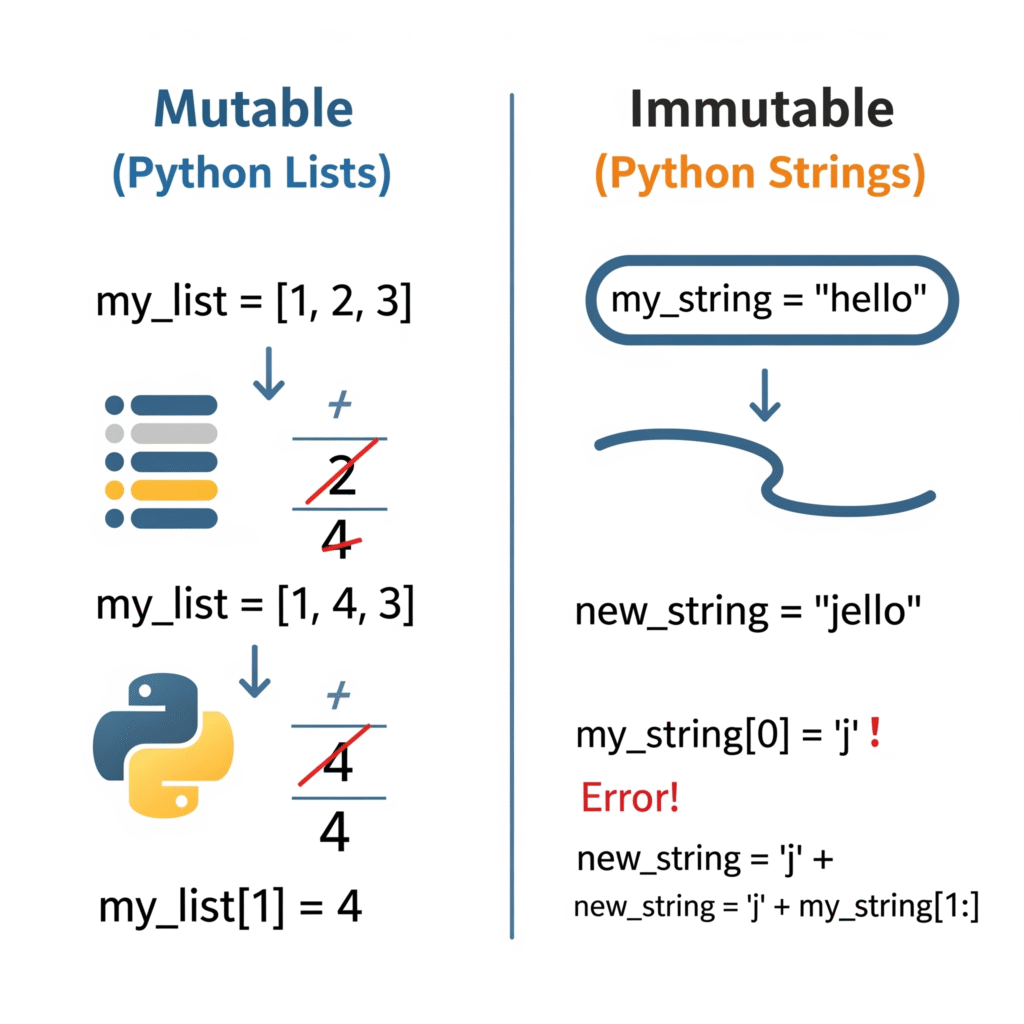 Mutable
(Python Lists)

my_list = [1, 2, 3]

+

2

4

my_list = [1, 4, 3]

+

4

4

my_list[1] = 4

Immutable
(Python Strings)

my_string = "hello"

new_string = "jello"

my_string[0] = 'j' !

Error!

new_string = 'j' +

new_string = 'j' + my_string[1:]